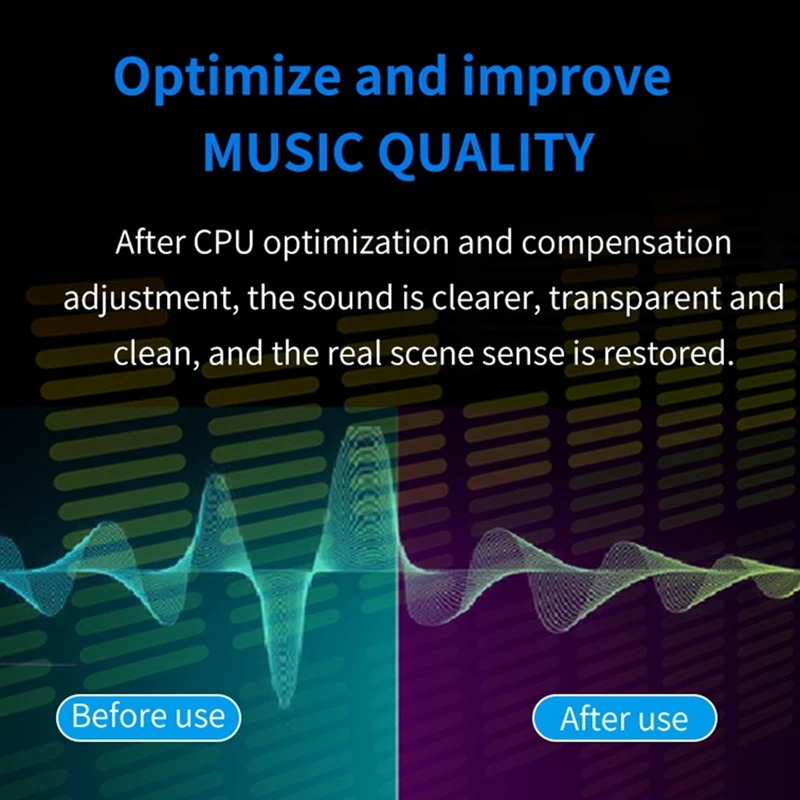 Optimize and improve
MUSIC QUALITY

After CPU optimization and compensation adjustment, the sound is clearer, transparent and clean, and the real scene sense is restored.

Before use

After use